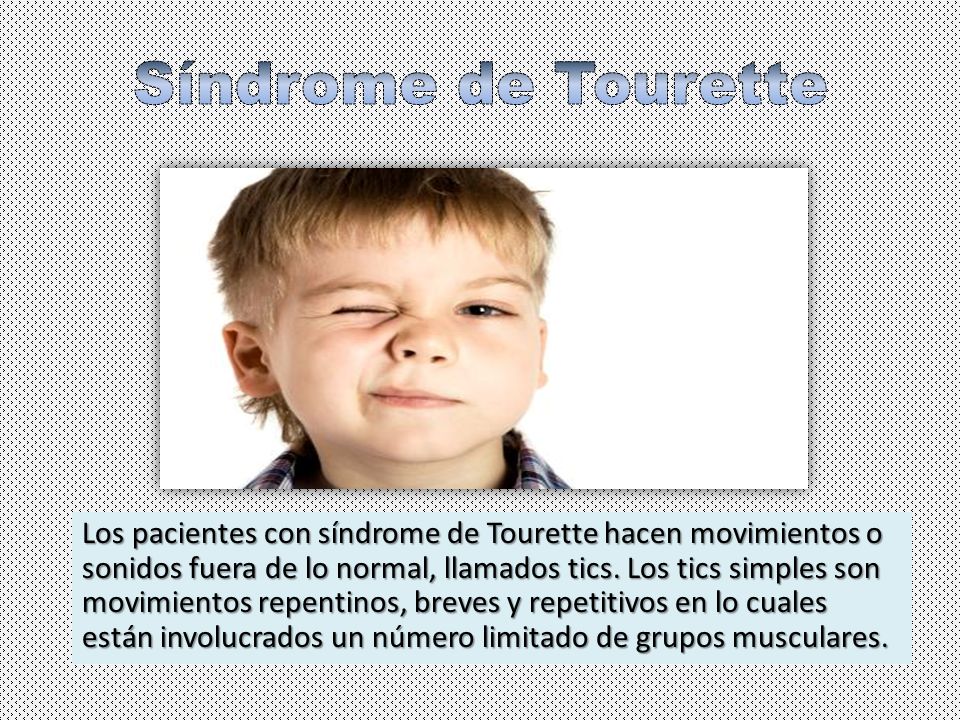 Síndrome de Tourette

Los pacientes con síndrome de Tourette hacen movimientos o sonidos fuera de lo normal, llamados tics. Los tics simples son movimientos repentinos, breves y repetitivos en lo cuales están involucrados un número limitado de grupos musculares.